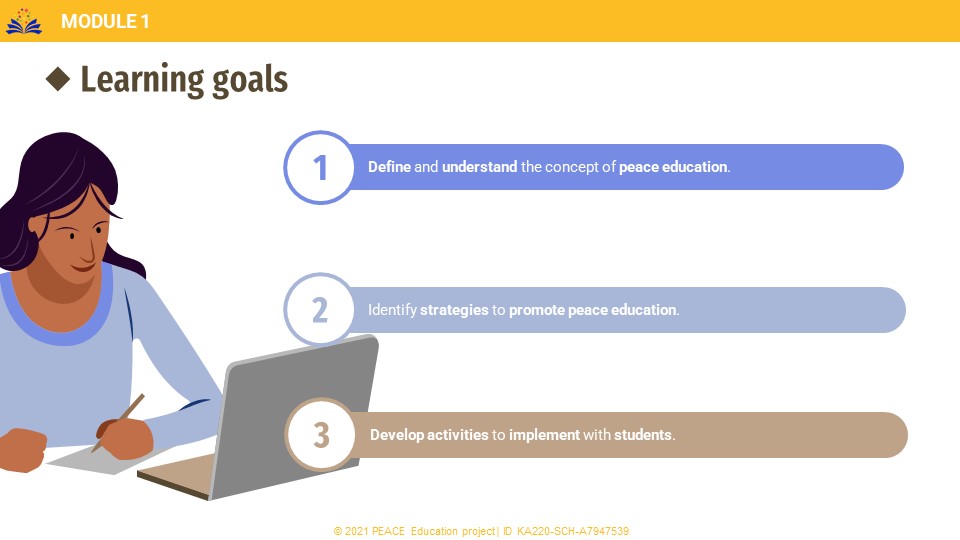 MODULE 1

◆ Learning goals

1 Define and understand the concept of peace education.

2 Identify strategies to promote peace education.

3 Develop activities to implement with students.

© 2021 PEACE Education project | ID KA220-SCH-A7947539